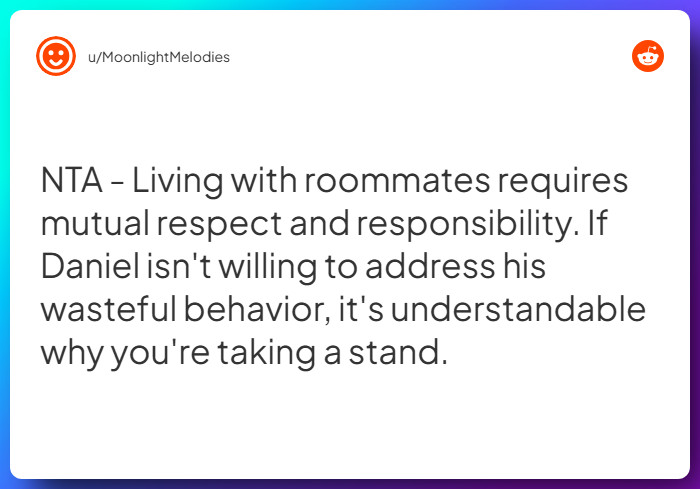 u/MoonlightMelodies

NTA - Living with roommates requires mutual respect and responsibility. If Daniel isn't willing to address his wasteful behavior, it's understandable why you're taking a stand.